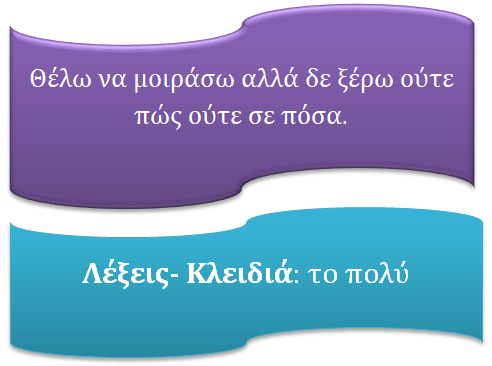 Θέλω να μοιράσω αλλά δε ξέρω ούτε πώς ούτε σε πόσα.

Λέξεις- Κλειδιά: το πολύ